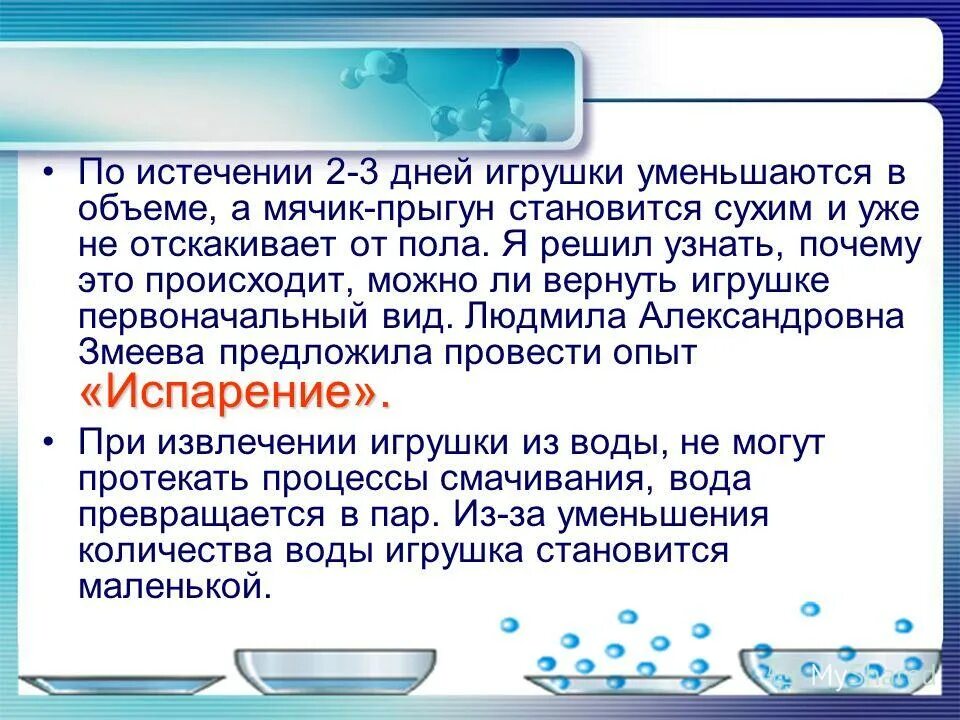 • По истечении 2-3 дней игрушки уменьшаются в объеме, а мячик-прыгун становится сухим и уже не отскакивает от пола. Я решил узнать, почему это происходит, можно ли вернуть игрушке первоначальный вид. Людмила Александровна Змеева предложила провести опыт «Испарение».

• При извлечении игрушки из воды, не могут протекать процессы смачивания, вода превращается в пар. Из-за уменьшения количества воды игрушка становится маленькой.

MyShared